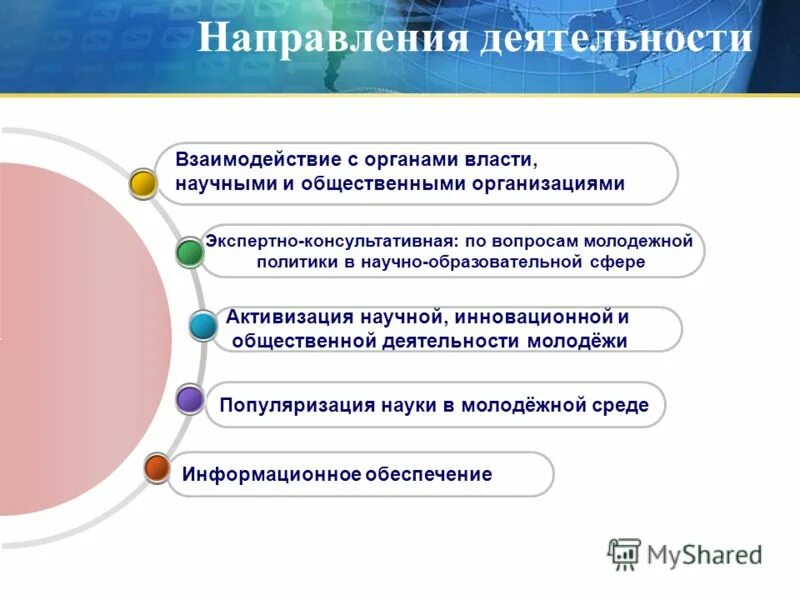 Направления деятельности

Взаимодействие с органами власти, научными и общественными организациями

Экспертно-консультативная: по вопросам молодежной политики в научно-образовательной сфере

Активизация научной, инновационной и общественной деятельности молодёжи

Популяризация науки в молодёжной среде

Информационное обеспечение

MyShared